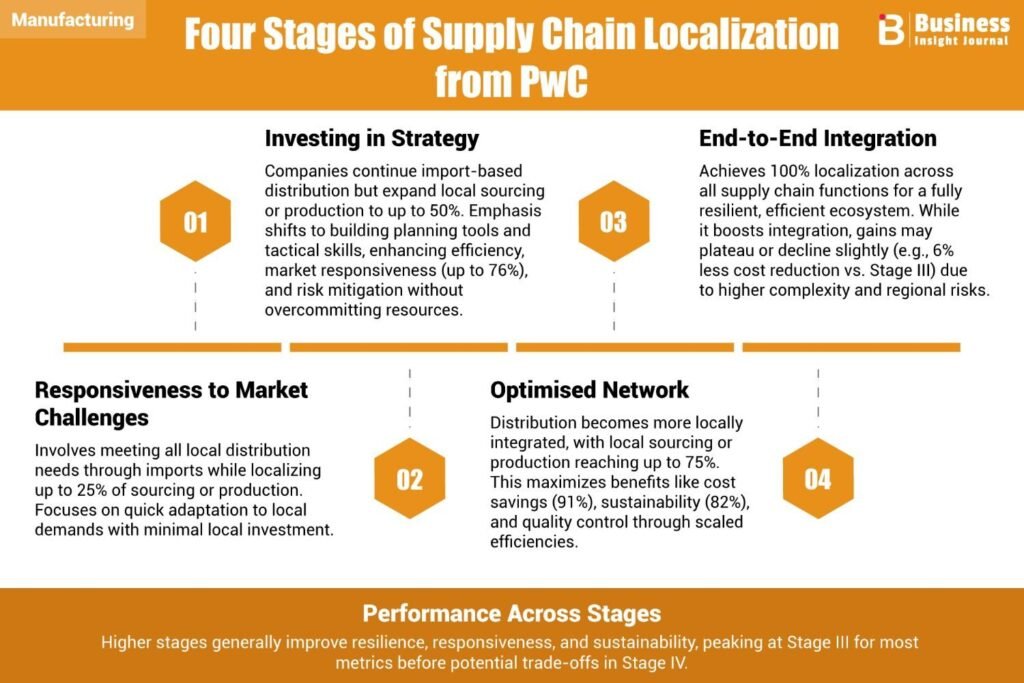 Manufacturing

Four Stages of Supply Chain Localization from PwC

Business Insight Journal

01

Investing in Strategy

Companies continue import-based distribution but expand local sourcing or production to up to 50%. Emphasis shifts to building planning tools and tactical skills, enhancing efficiency, market responsiveness (up to 76%), and risk mitigation without overcommitting resources.

03

End-to-End Integration

Achieves 100% localization across all supply chain functions for a fully resilient, efficient ecosystem. While it boosts integration, gains may plateau or decline slightly (e.g., 6% less cost reduction vs. Stage III) due to higher complexity and regional risks.

Responsiveness to Market Challenges

Involves meeting all local distribution needs through imports while localizing up to 25% of sourcing or production. Focuses on quick adaptation to local demands with minimal local investment.

02

Optimised Network

Distribution becomes more locally integrated, with local sourcing or production reaching up to 75%. This maximizes benefits like cost savings (91%), sustainability (82%), and quality control through scaled efficiencies.

04

Performance Across Stages

Higher stages generally improve resilience, responsiveness, and sustainability, peaking at Stage III for most metrics before potential trade-offs in Stage IV.